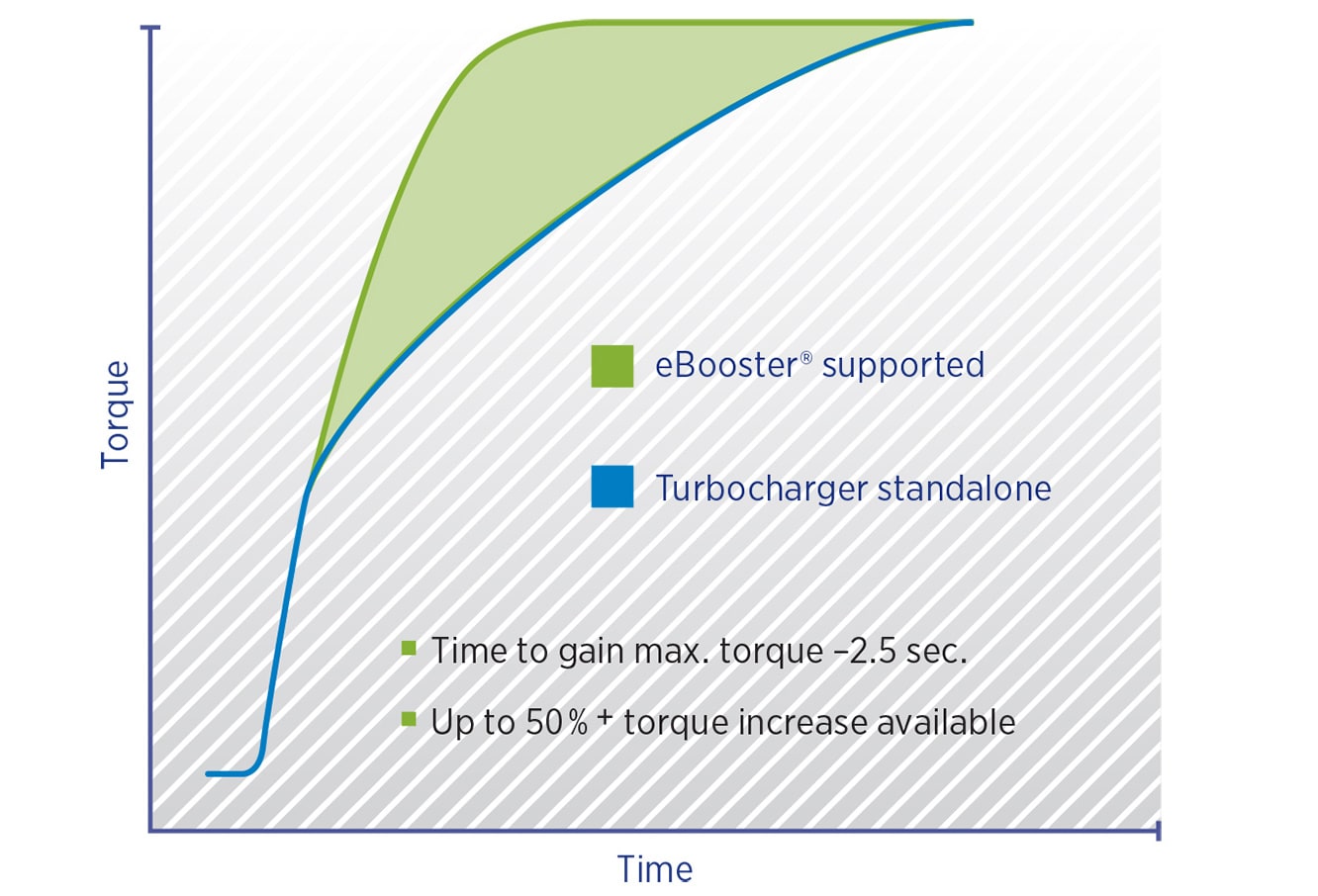 Torque

eBooster® supported

Turbocharger standalone

Time to gain max. torque –2.5 sec.

Up to 50 % + torque increase available

Time